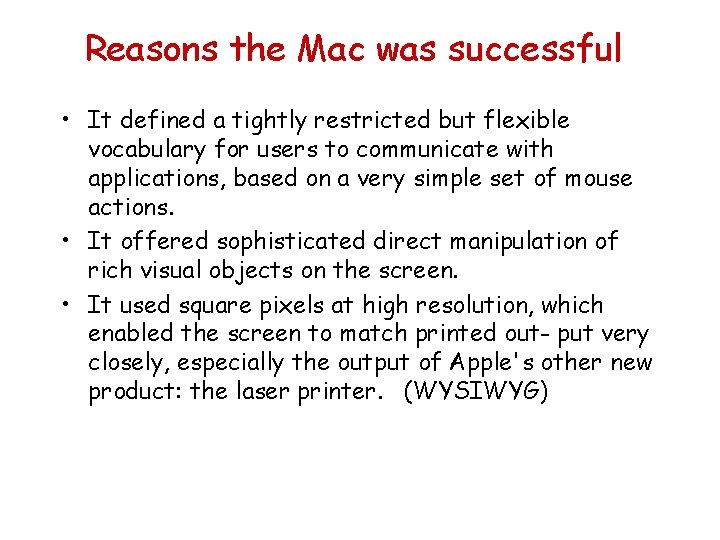 Reasons the Mac was successful

• It defined a tightly restricted but flexible vocabulary for users to communicate with applications, based on a very simple set of mouse actions.
• It offered sophisticated direct manipulation of rich visual objects on the screen.
• It used square pixels at high resolution, which enabled the screen to match printed out- put very closely, especially the output of Apple's other new product: the laser printer. (WYSIWYG)